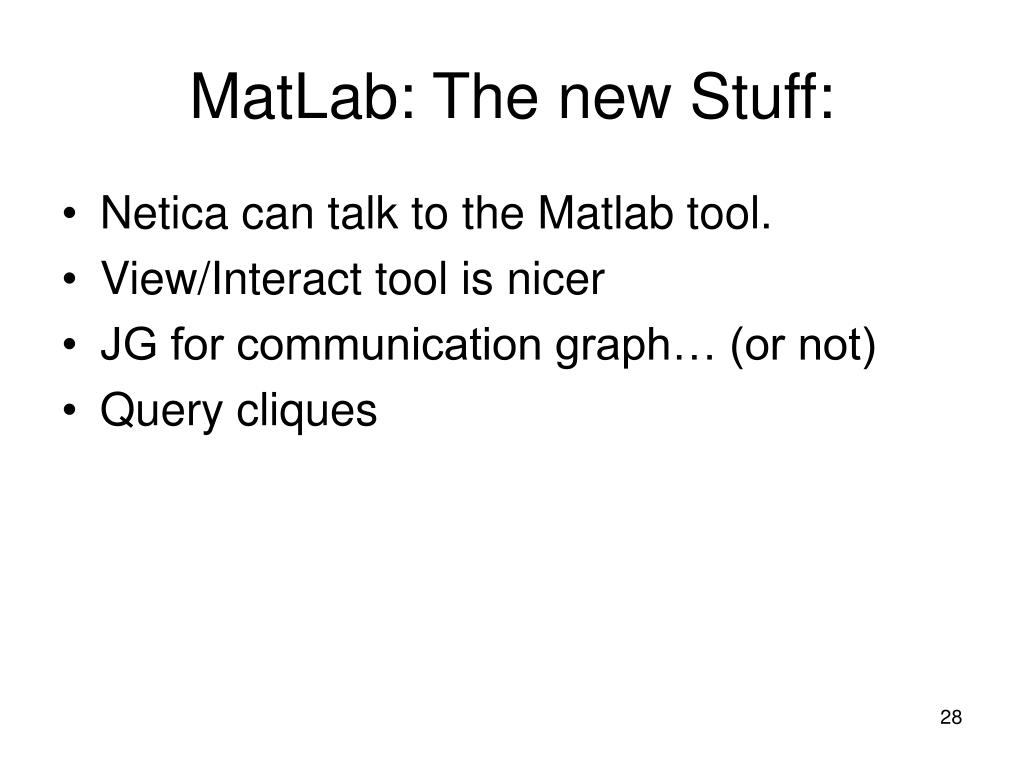 MatLab: The new Stuff:

• Netica can talk to the Matlab tool.
• View/Interact tool is nicer
• JG for communication graph… (or not)
• Query cliques

28